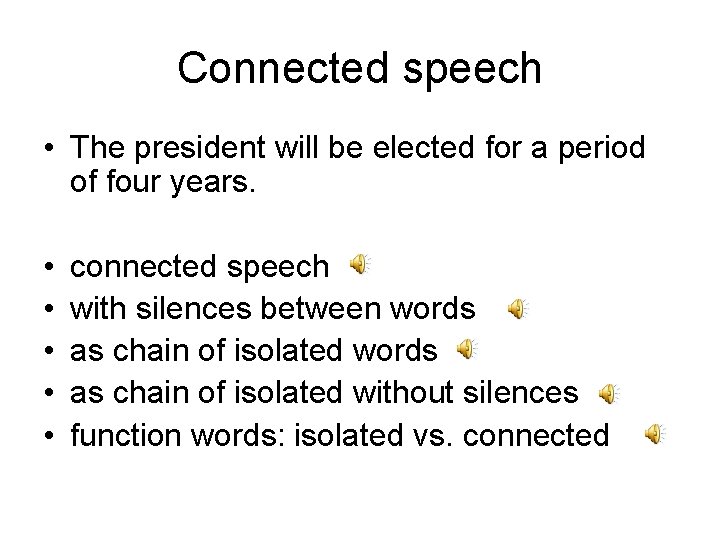 Connected speech

• The president will be elected for a period of four years.

• connected speech
• with silences between words
• as chain of isolated words
• as chain of isolated without silences
• function words: isolated vs. connected